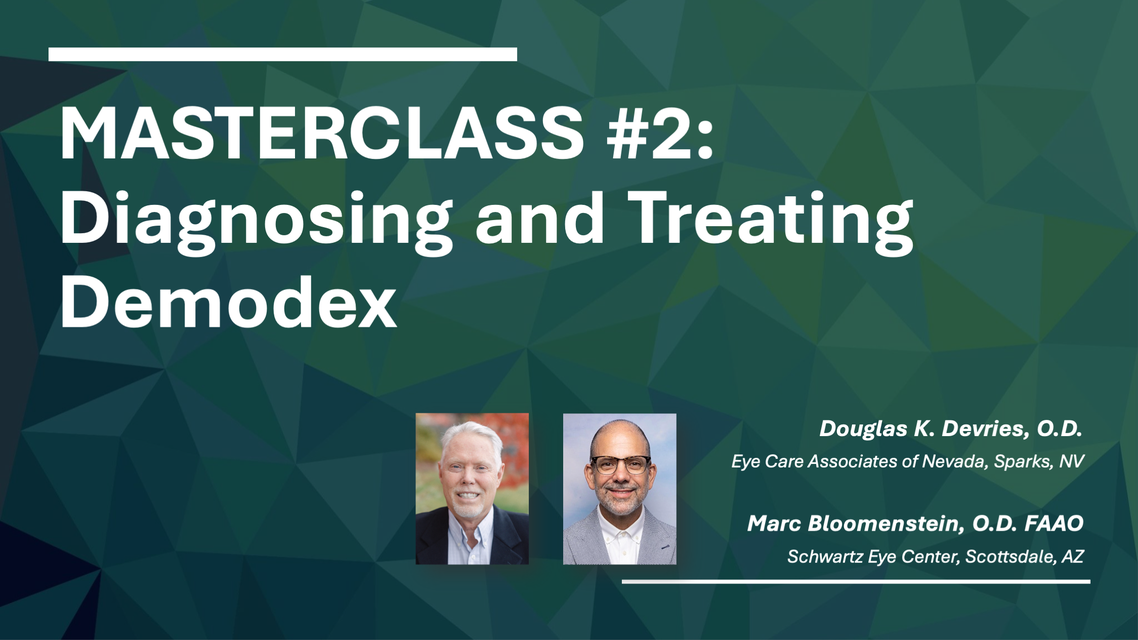 MASTERCLASS #2: Diagnosing and Treating Demodex

Douglas K. Devries, O.D.
Eye Care Associates of Nevada, Sparks, NV

Marc Bloomenstein, O.D. FAAO
Schwartz Eye Center, Scottsdale, AZ